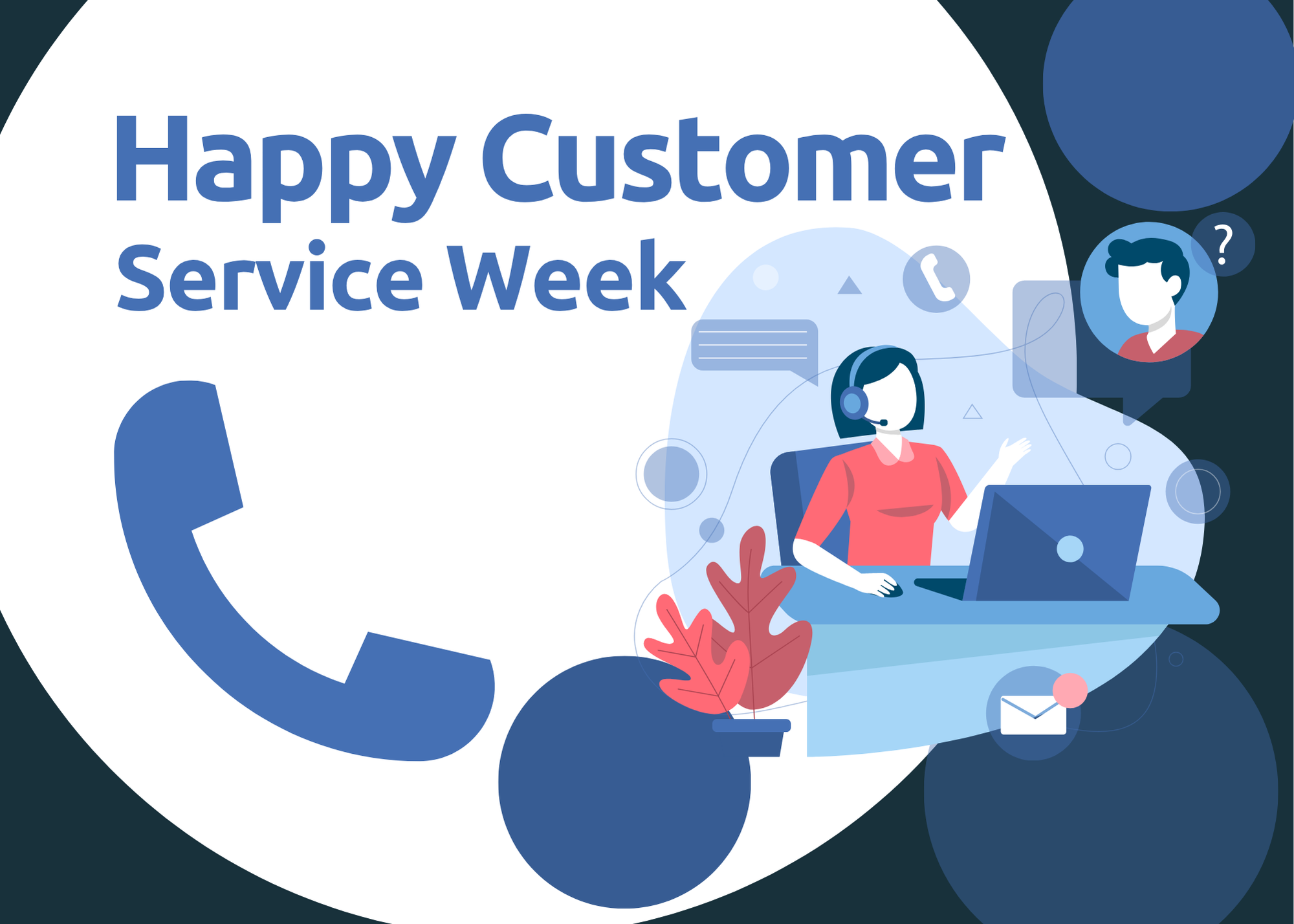 Happy Customer
Service Week

?